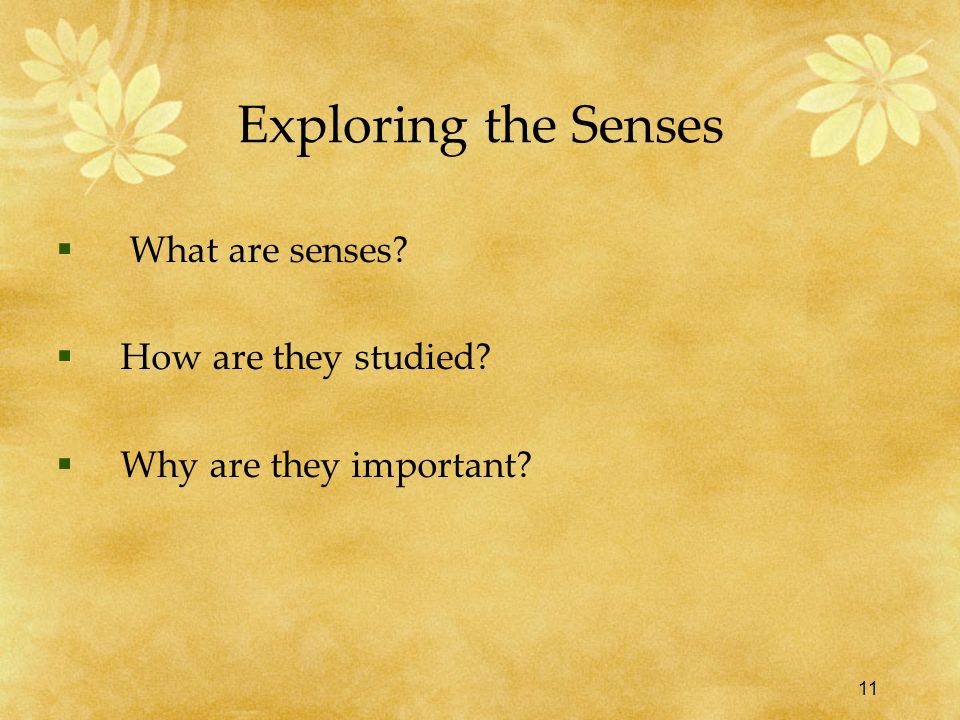 Exploring the Senses

▪ What are senses?

▪ How are they studied?

▪ Why are they important?

11